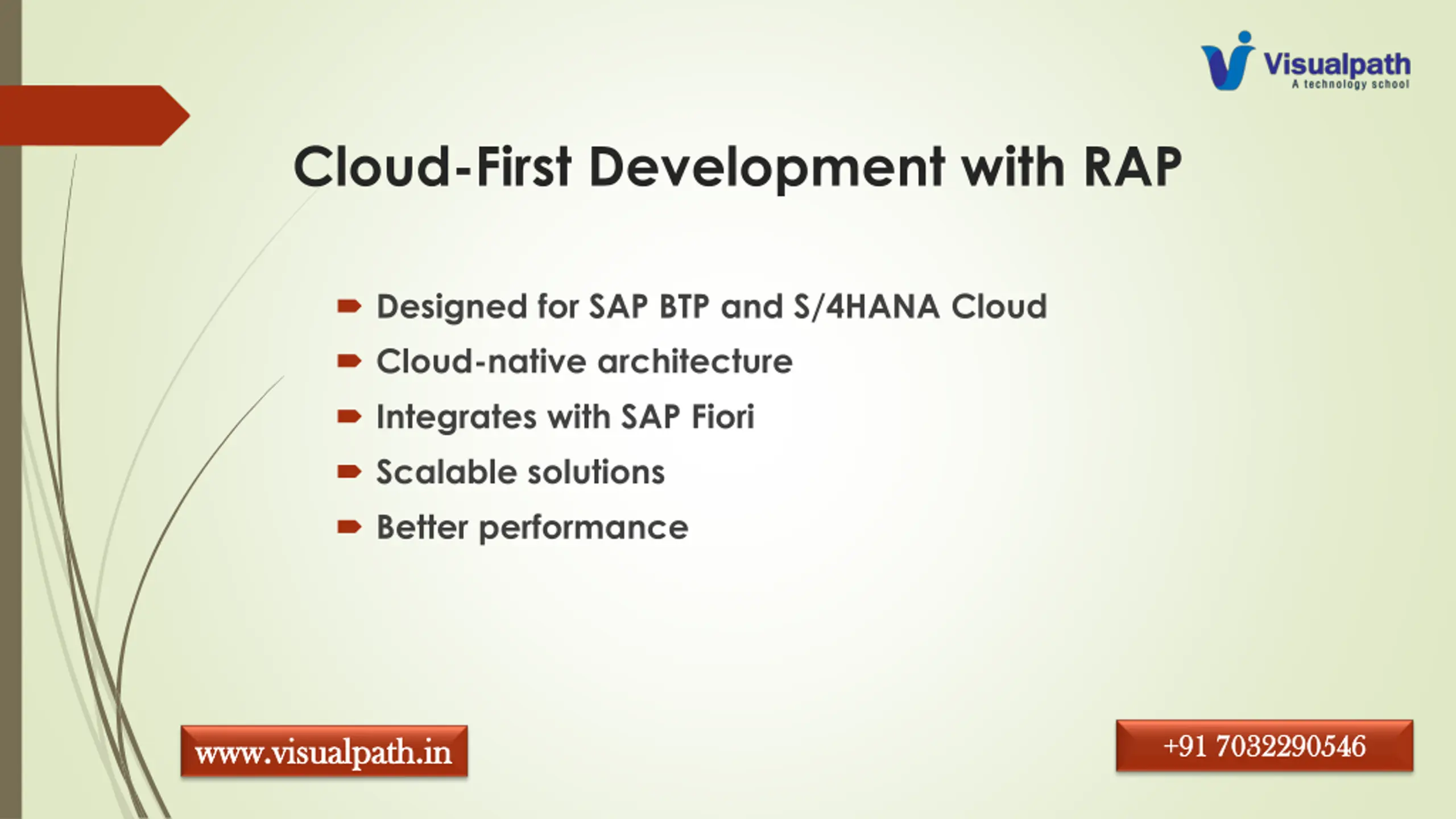 Visualpath
A technology school

Cloud-First Development with RAP

Designed for SAP BTP and S/4HANA Cloud
Cloud-native architecture
Integrates with SAP Fiori
Scalable solutions
Better performance

www.visualpath.in

+91 7032290546